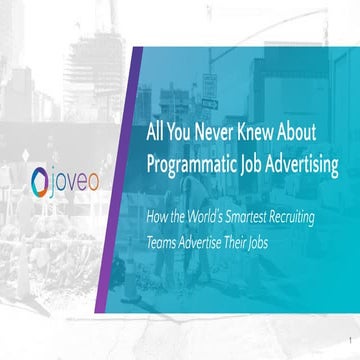 joveo

All You Never Knew About Programmatic Job Advertising

How the World's Smartest Recruiting Teams Advertise Their Jobs

1